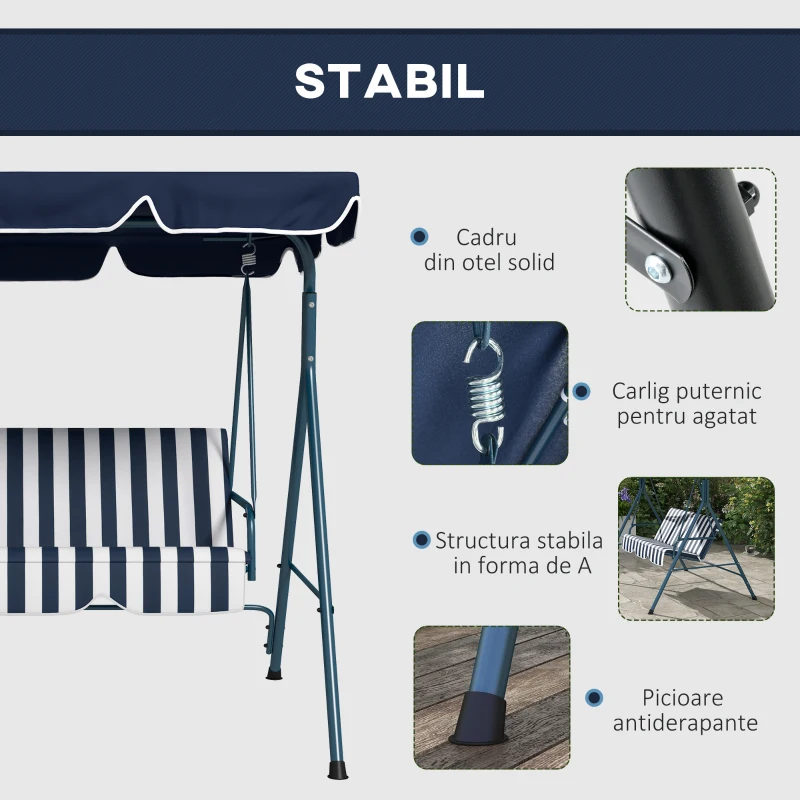 STABIL

Cadru din otel solid

Carlig puternic pentru agatat

Structura stabila in forma de A

Picioare antiderapante